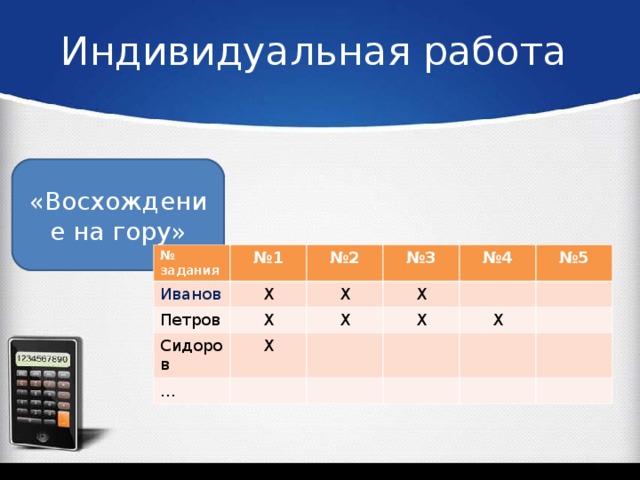 Индивидуальная работа

«Восхождение на гору»

| № задания | №1 | №2 | №3 | №4 | №5 |
|---|---|---|---|---|---|
| Иванов | Х | Х | Х | | |
| Петров | Х | Х | Х | Х | |
| Сидоров | Х | | | | |
| … | | | | | |

1234567890